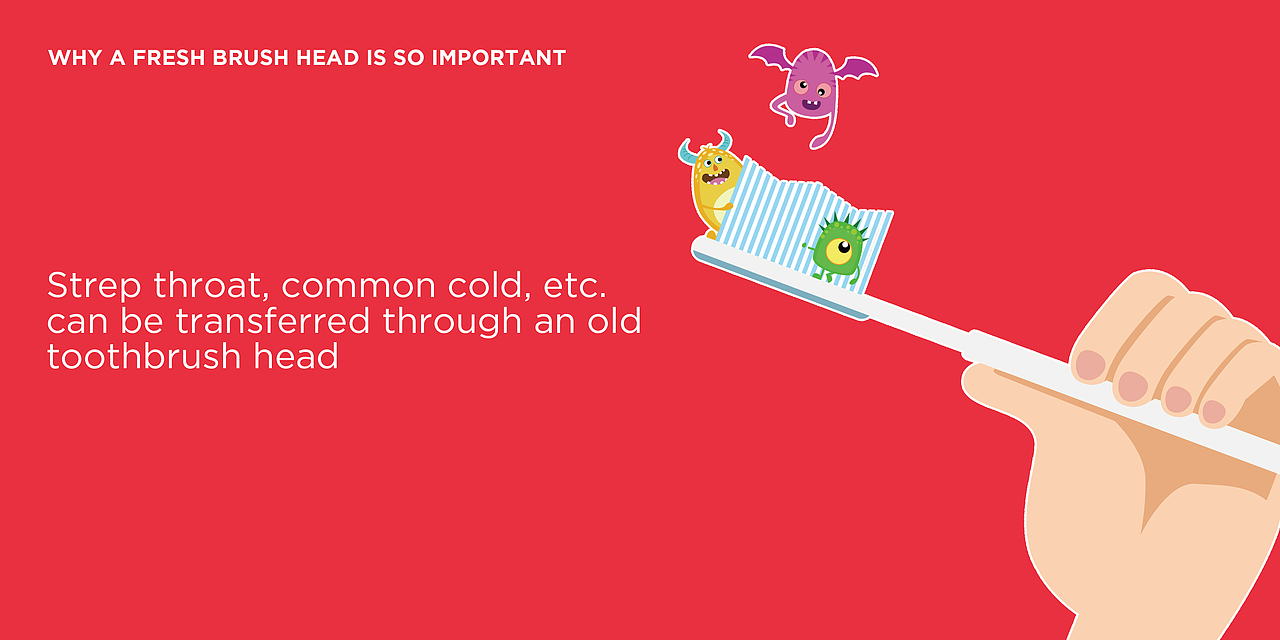 WHY A FRESH BRUSH HEAD IS SO IMPORTANT

Strep throat, common cold, etc. can be transferred through an old toothbrush head